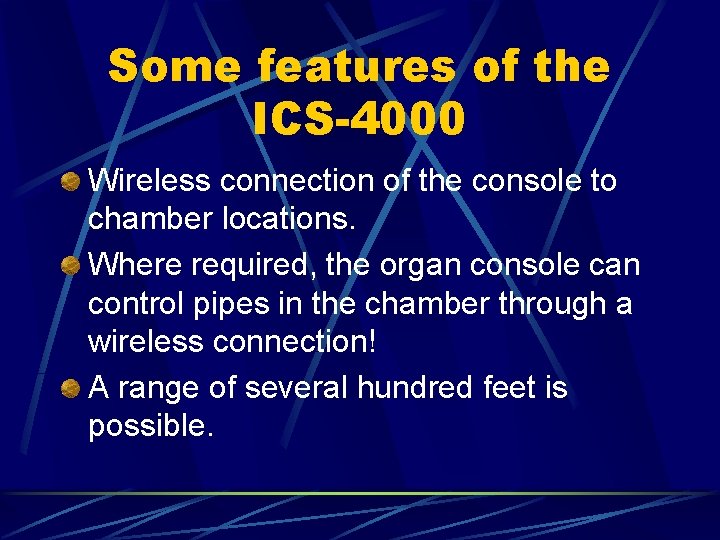 Some features of the ICS-4000

Wireless connection of the console to chamber locations.

Where required, the organ console can control pipes in the chamber through a wireless connection!

A range of several hundred feet is possible.